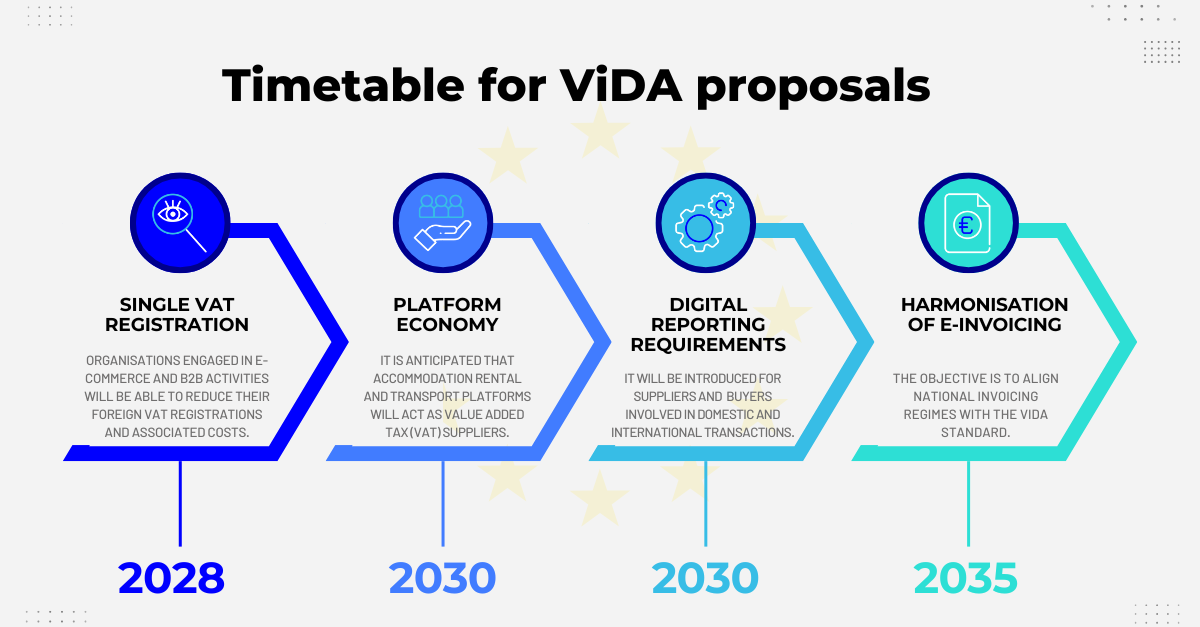 Timetable for ViDA proposals

SINGLE VAT REGISTRATION

ORGANISATIONS ENGAGED IN E-COMMERCE AND B2B ACTIVITIES WILL BE ABLE TO REDUCE THEIR FOREIGN VAT REGISTRATIONS AND ASSOCIATED COSTS.

2028

PLATFORM ECONOMY

IT IS ANTICIPATED THAT ACCOMMODATION RENTAL AND TRANSPORT PLATFORMS WILL ACT AS VALUE ADDED TAX (VAT) SUPPLIERS.

2030

DIGITAL REPORTING REQUIREMENTS

IT WILL BE INTRODUCED FOR SUPPLIERS AND BUYERS INVOLVED IN DOMESTIC AND INTERNATIONAL TRANSACTIONS.

2030

HARMONISATION OF E-INVOICING

THE OBJECTIVE IS TO ALIGN NATIONAL INVOICING REGIMES WITH THE VIDA STANDARD.

2035